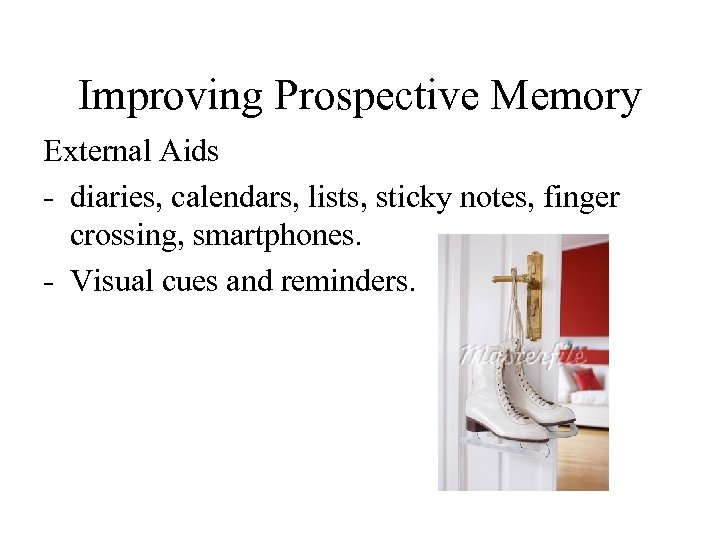 Improving Prospective Memory

External Aids

- diaries, calendars, lists, sticky notes, finger crossing, smartphones.
- Visual cues and reminders.

Masterfile